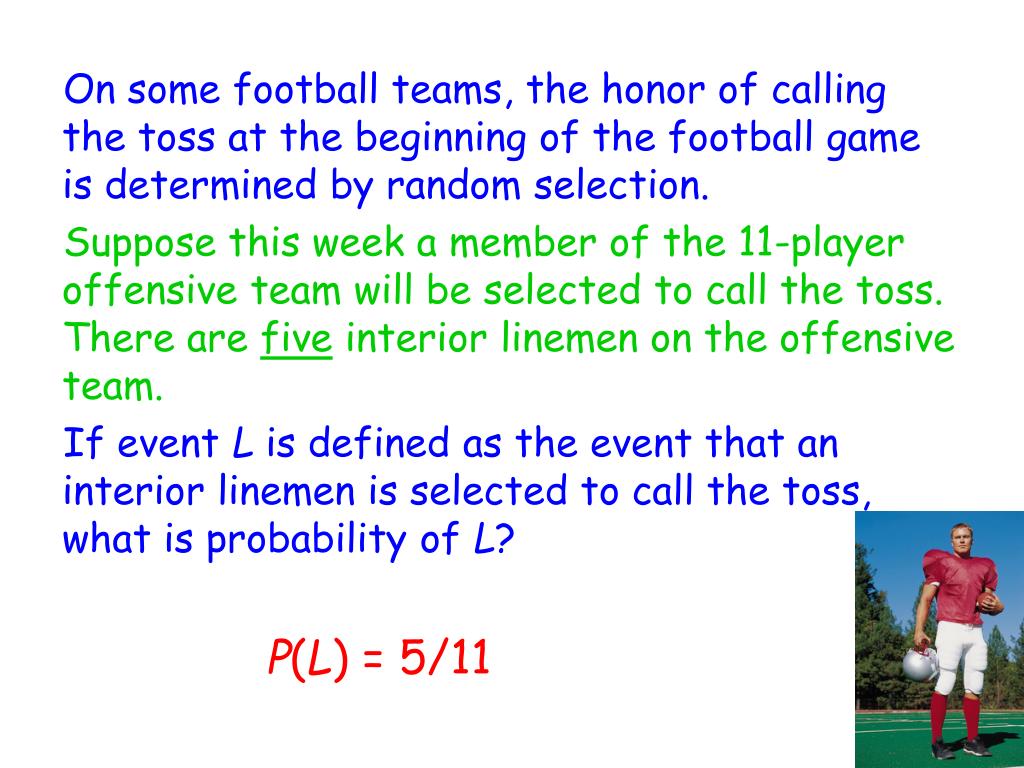 On some football teams, the honor of calling the toss at the beginning of the football game is determined by random selection.

Suppose this week a member of the 11-player offensive team will be selected to call the toss. There are five interior linemen on the offensive team.

If event $L$ is defined as the event that an interior linemen is selected to call the toss, what is probability of $L$?

$P(L) = 5/11$